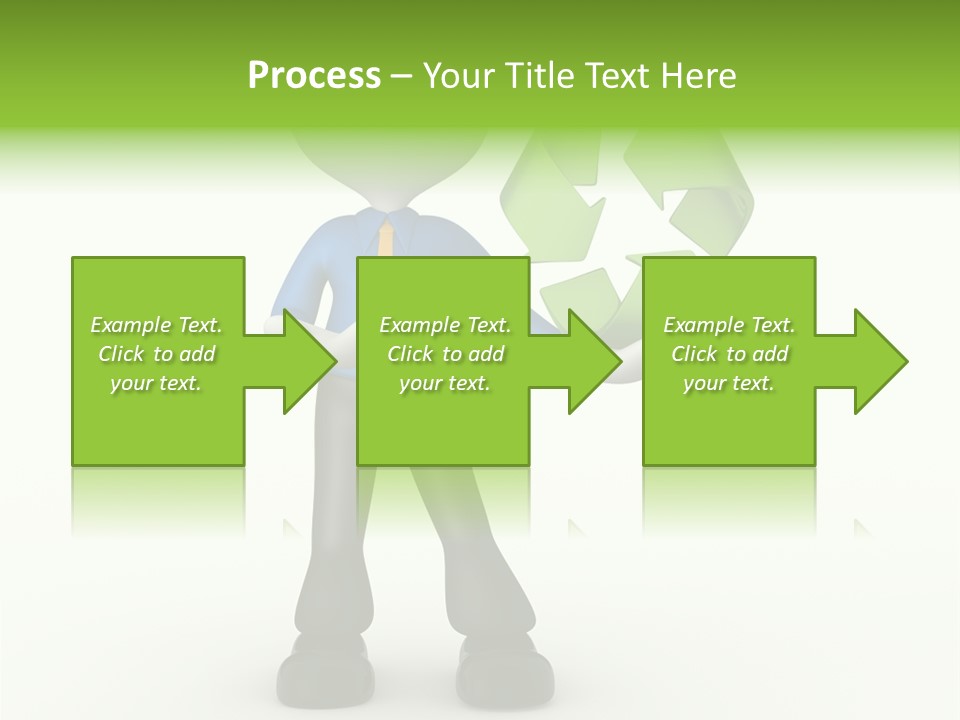 Process – Your Title Text Here

Example Text. Click to add your text.

Example Text. Click to add your text.

Example Text. Click to add your text.